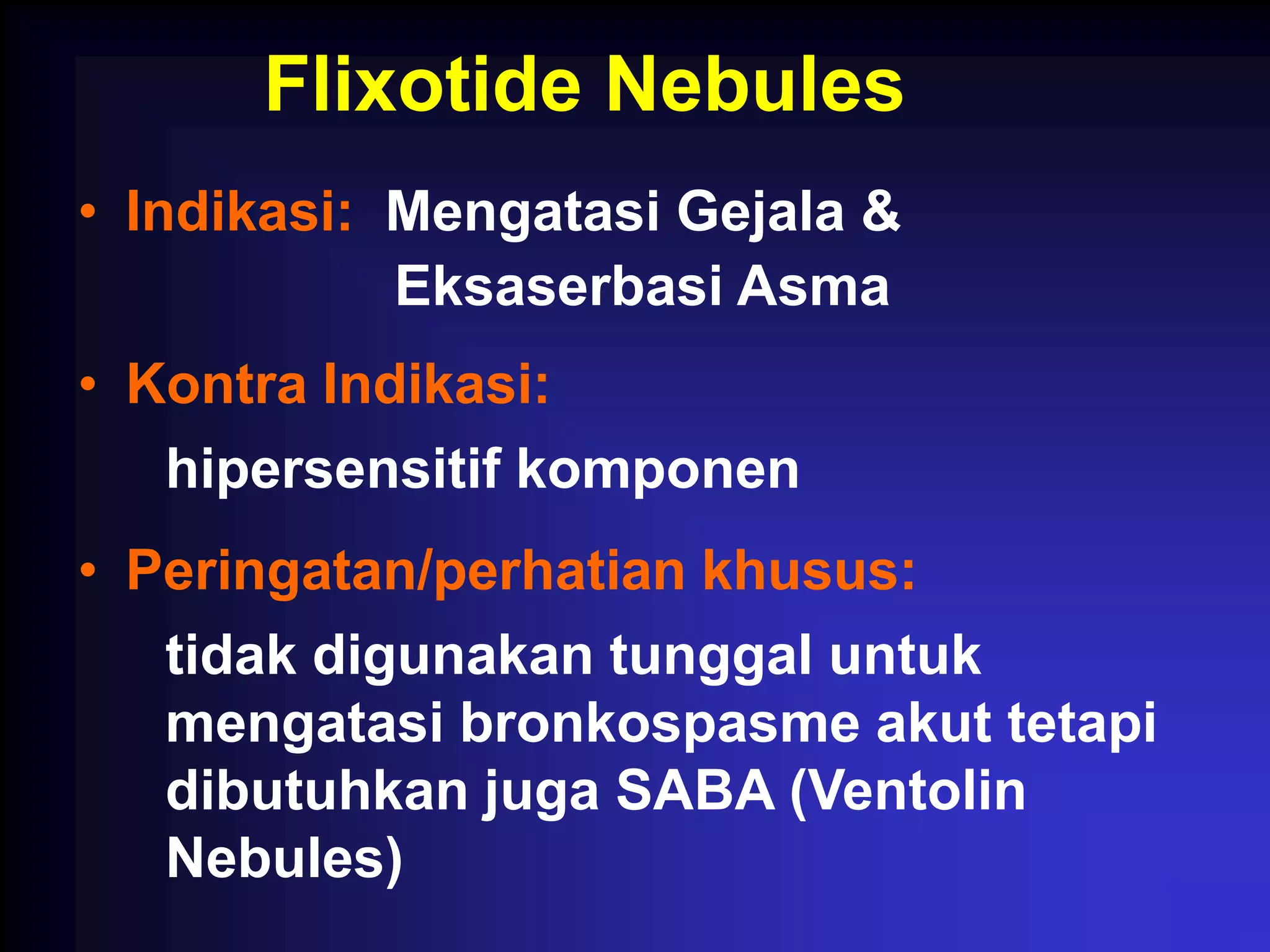 Flixotide Nebules

• Indikasi: Mengatasi Gejala & Eksaserbasi Asma

• Kontra Indikasi:

hipersensitif komponen

• Peringatan/perhatian khusus:

tidak digunakan tunggal untuk mengatasi bronkospasme akut tetapi dibutuhkan juga SABA (Ventolin Nebules)